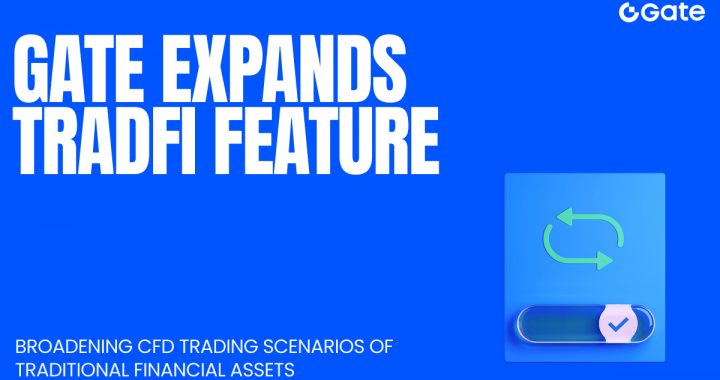 Gate

GATE EXPANDS TRADFI FEATURE

BROADENING CFD TRADING SCENARIOS OF TRADITIONAL FINANCIAL ASSETS